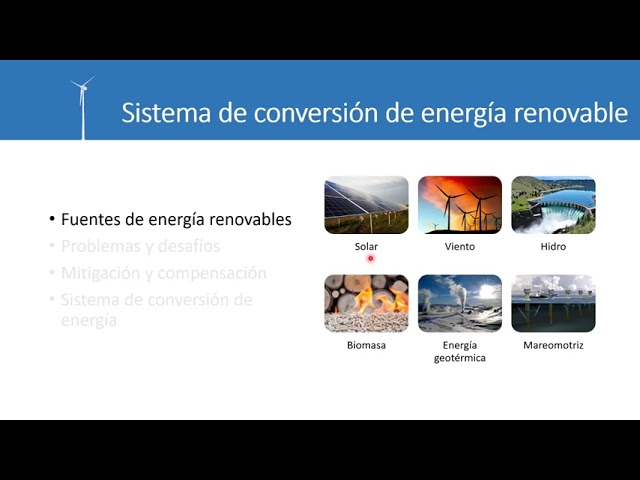 Sistema de conversión de energía renovable

• Fuentes de energía renovables
• Problemas y desafíos
• Mitigación y compensación
• Sistema de conversión de energía

Solar

Viento

Hidro

Biomasa

Energía geotérmica

Mareomotriz